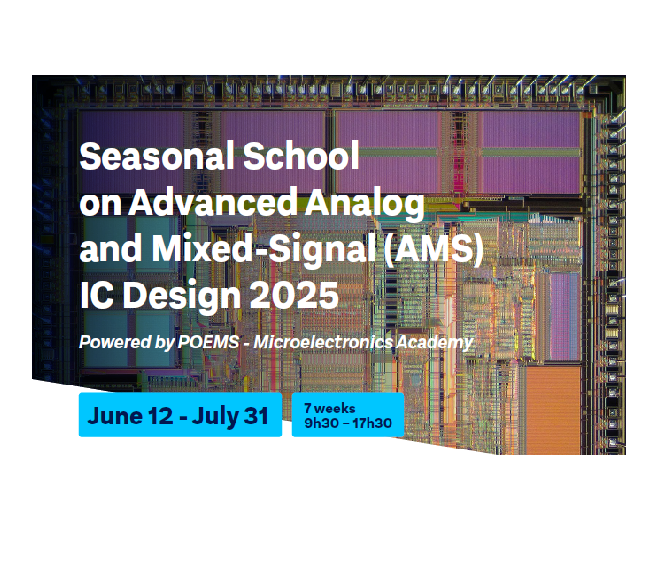 Seasonal School on Advanced Analog and Mixed-Signal (AMS) IC Design 2025

Powered by POEMS - Microelectronics Academy

June 12 - July 31

7 weeks
9h30 - 17h30